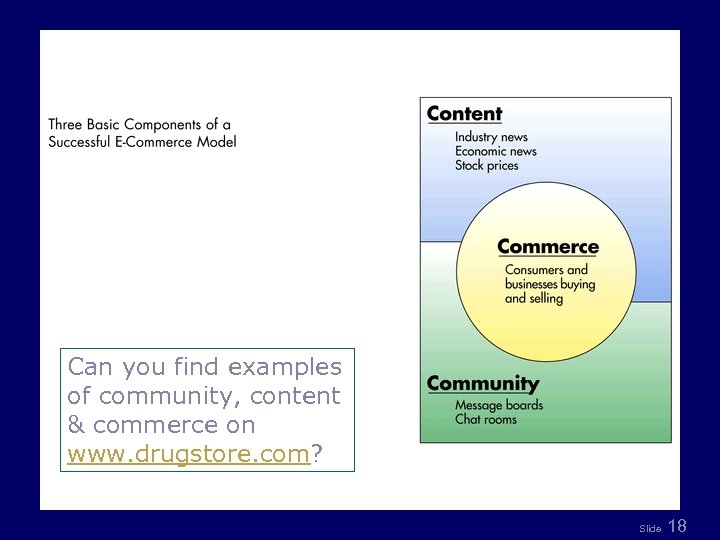 Three Basic Components of a Successful E-Commerce Model

Content
Industry news
Economic news
Stock prices

Commerce
Consumers and businesses buying and selling

Community
Message boards
Chat rooms

Can you find examples of community, content & commerce on www.drugstore.com?

Slide 18